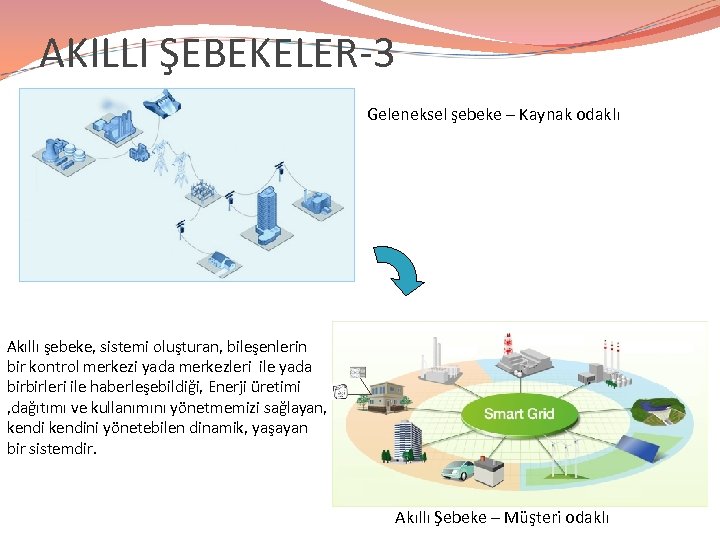 AKILLI ŞEBEKELER-3

Geleneksel şebeke – Kaynak odaklı

Akıllı şebeke, sistemi oluşturan, bileşenlerin bir kontrol merkezi yada merkezleri ile yada birbirleri ile haberleşebildiği, Enerji üretimi ,dağıtımı ve kullanımını yönetmemizi sağlayan, kendi kendini yönetebilen dinamik, yaşayan bir sistemdir.

Smart Grid

Akıllı Şebeke – Müşteri odaklı